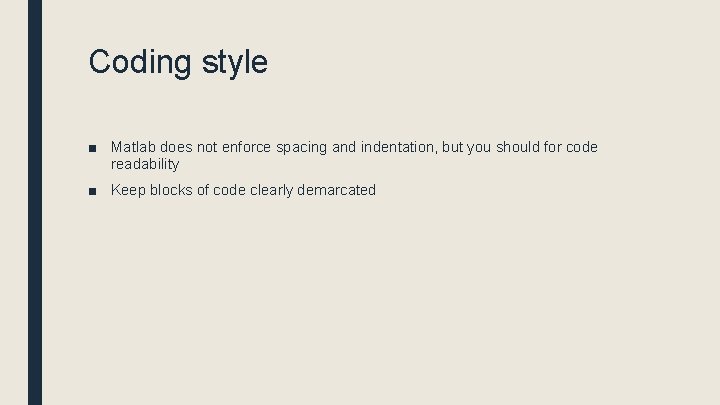 Coding style

■ Matlab does not enforce spacing and indentation, but you should for code readability

■ Keep blocks of code clearly demarcated